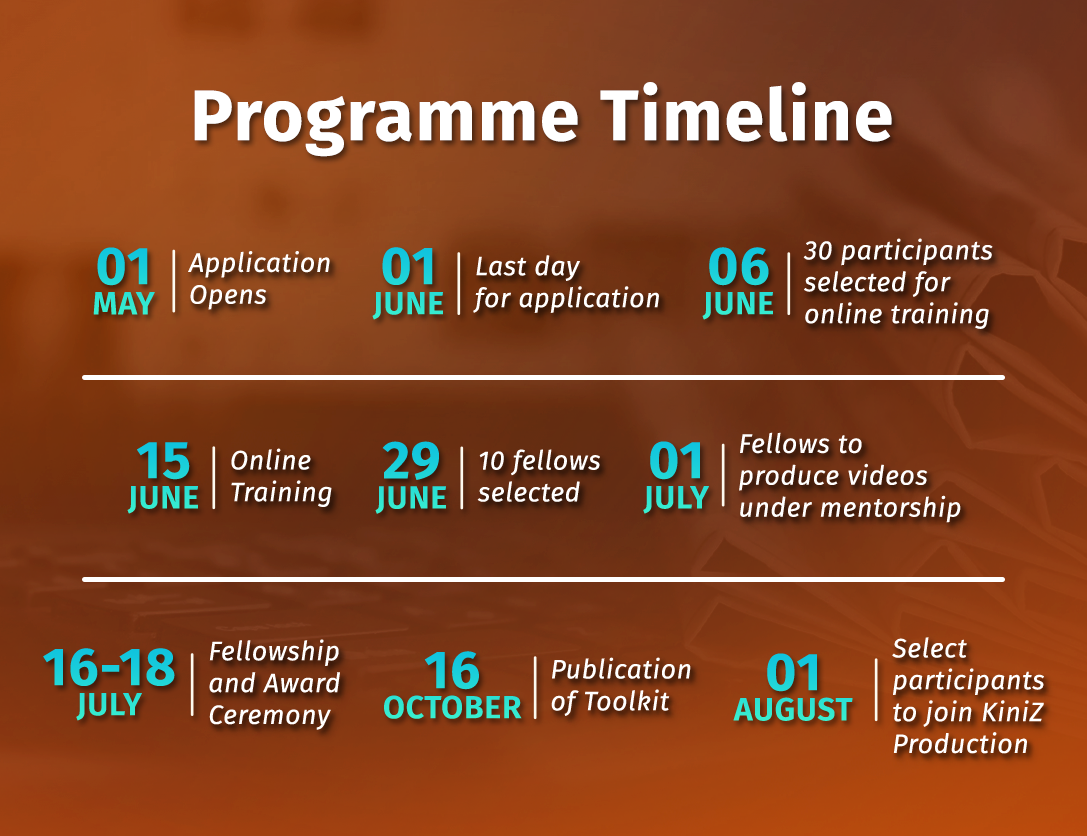 Programme Timeline

01 MAY
Application Opens

01 JUNE
Last day for application

06 JUNE
30 participants selected for online training

15 JUNE
Online Training

29 JUNE
10 fellows selected

01 JULY
Fellows to produce videos under mentorship

16-18 JULY
Fellowship and Award Ceremony

16 OCTOBER
Publication of Toolkit

01 AUGUST
Select participants to join KiniZ Production